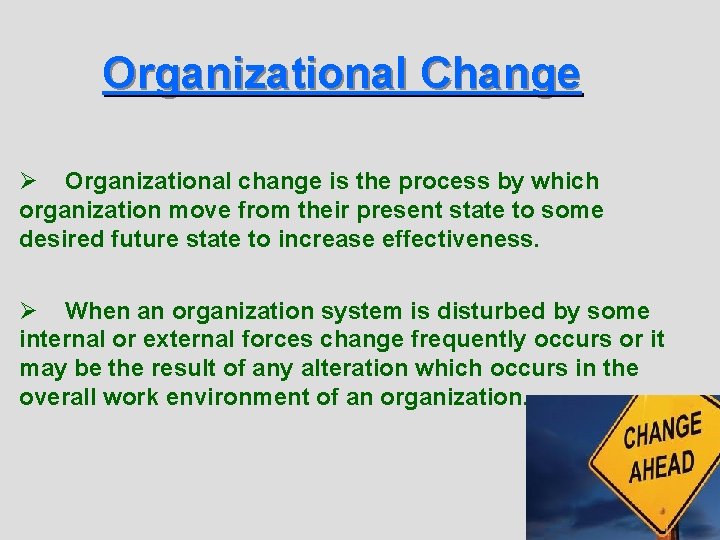 Organizational Change

➢ Organizational change is the process by which organization move from their present state to some desired future state to increase effectiveness.

➢ When an organization system is disturbed by some internal or external forces change frequently occurs or it may be the result of any alteration which occurs in the overall work environment of an organization.

CHANGE AHEAD